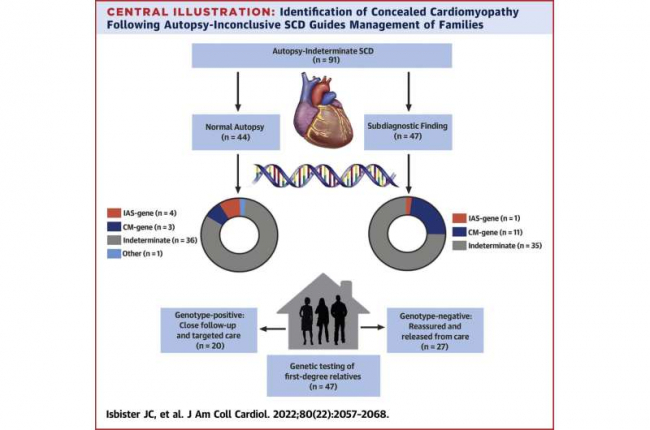 CENTRAL ILLUSTRATION: Identification of Concealed Cardiomyopathy Following Autopsy-Inconclusive SCD Guides Management of Families

Autopsy-Indeterminate SCD
(n = 91)

Normal Autopsy
(n = 44)

Subdiagnostic Finding
(n = 47)

IAS-gene (n = 4)
CM-gene (n = 3)
Indeterminate (n = 36)
Other (n = 1)

IAS-gene (n = 1)
CM-gene (n = 11)
Indeterminate (n = 35)

Genotype-positive:
Close follow-up
and targeted care
(n = 20)

Genotype-negative:
Reassured and
released from care
(n = 27)

Genetic testing of
first-degree relatives
(n = 47)

Isbister JC, et al. J Am Coll Cardiol. 2022;80(22):2057-2068.